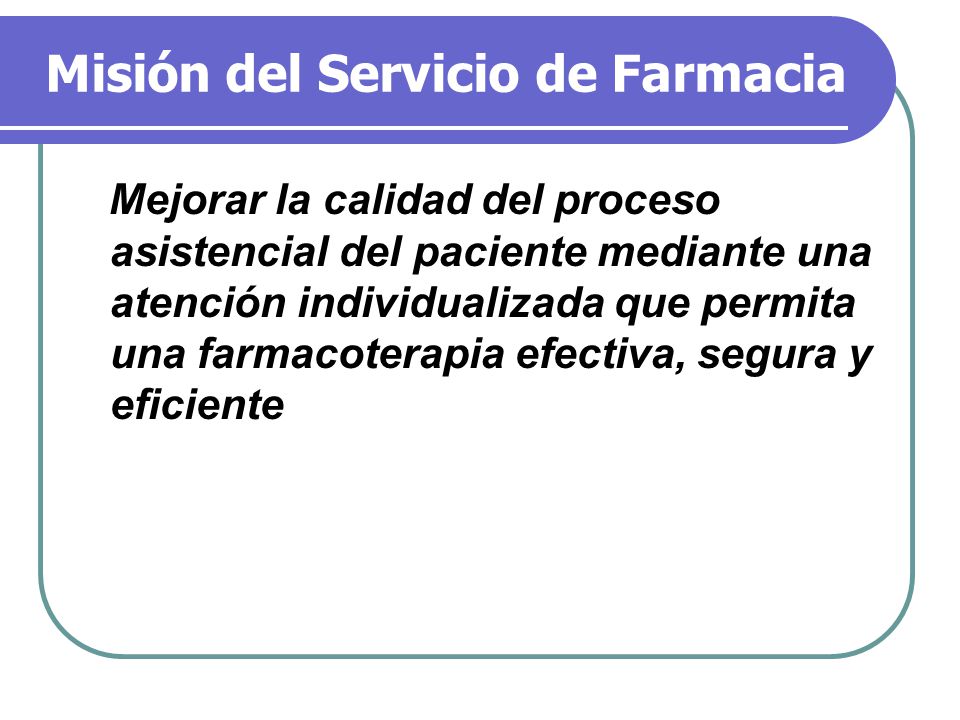 Misión del Servicio de Farmacia

Mejorar la calidad del proceso asistencial del paciente mediante una atención individualizada que permita una farmacoterapia efectiva, segura y eficiente